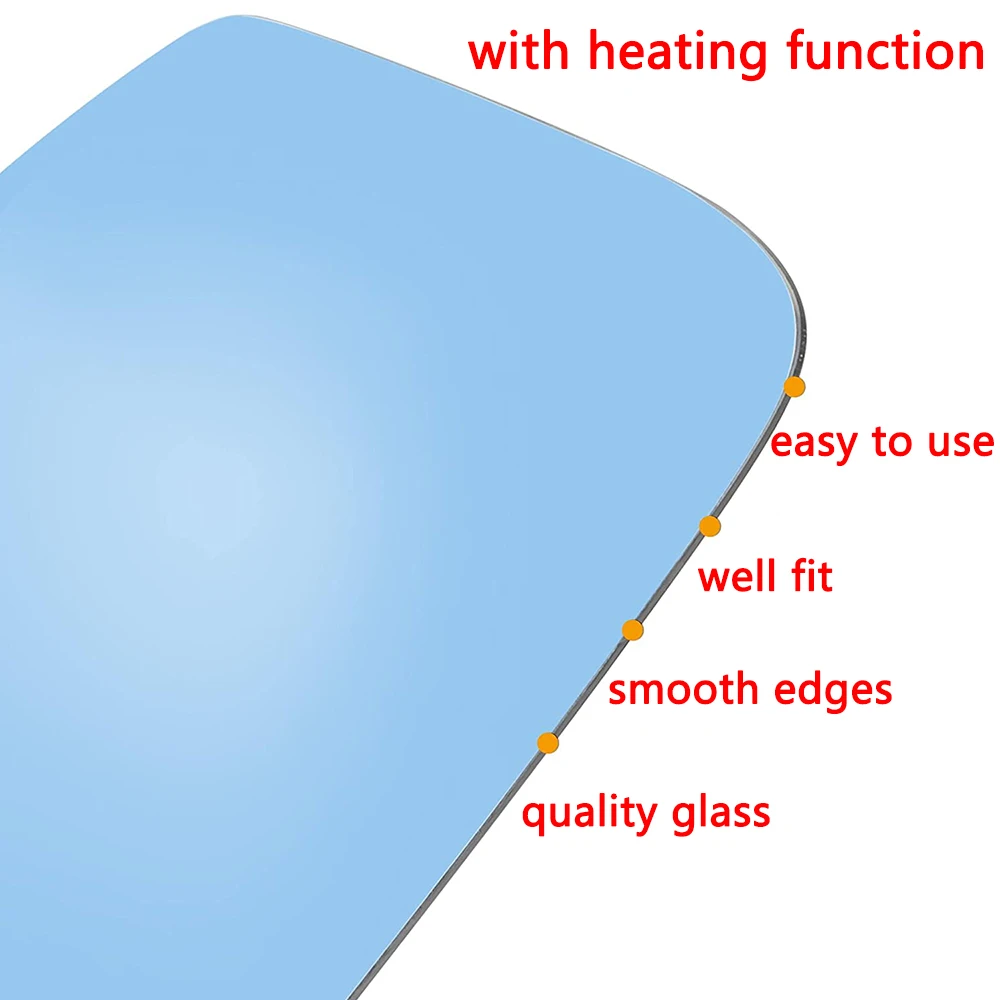 with heating function

easy to use

well fit

smooth edges

quality glass